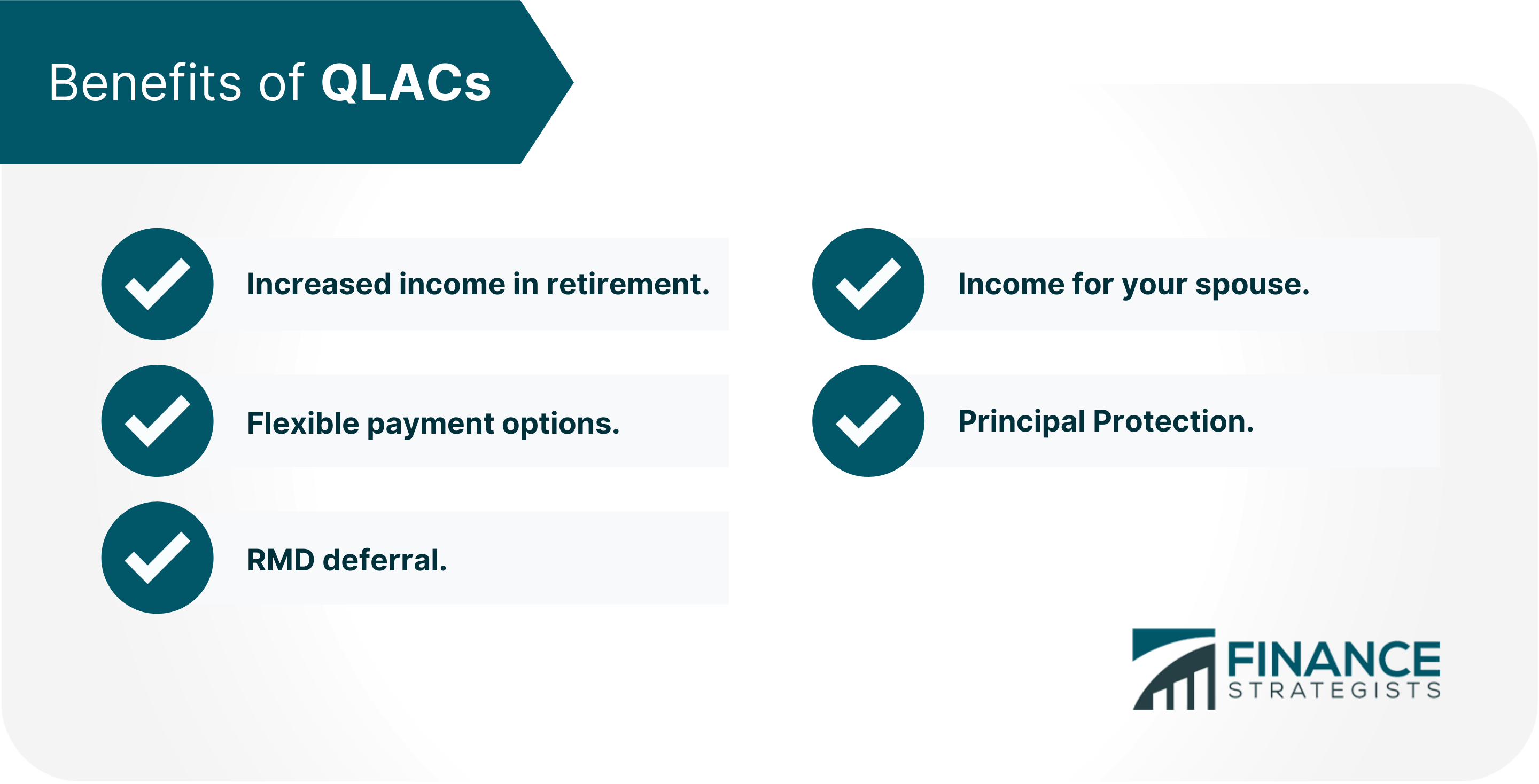 Benefits of QLACs

Increased income in retirement.

Flexible payment options.

RMD deferral.

Income for your spouse.

Principal Protection.

FINANCE STRATEGISTS